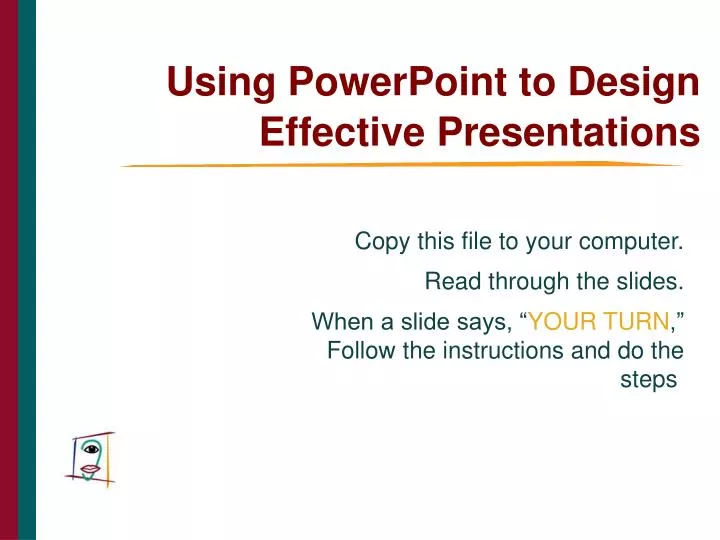 Using PowerPoint to Design Effective Presentations

Copy this file to your computer.

Read through the slides.

When a slide says, “YOUR TURN,” Follow the instructions and do the steps